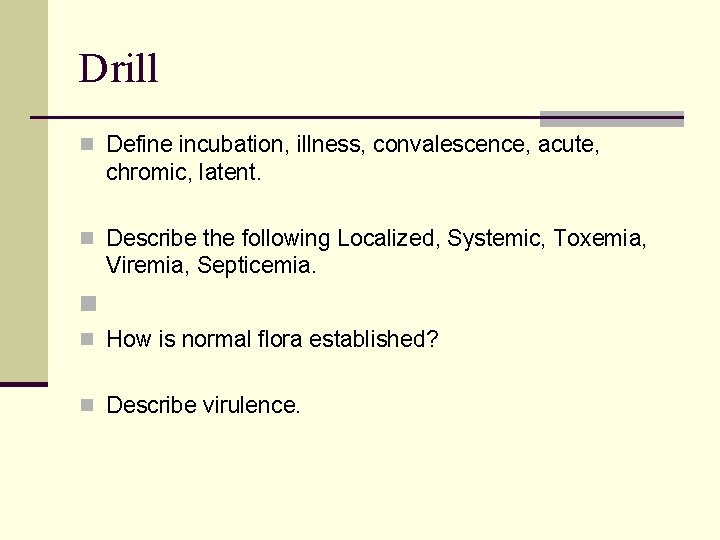 Drill

Define incubation, illness, convalescence, acute, chromic, latent.

Describe the following Localized, Systemic, Toxemia, Viremia, Septicemia.

How is normal flora established?

Describe virulence.